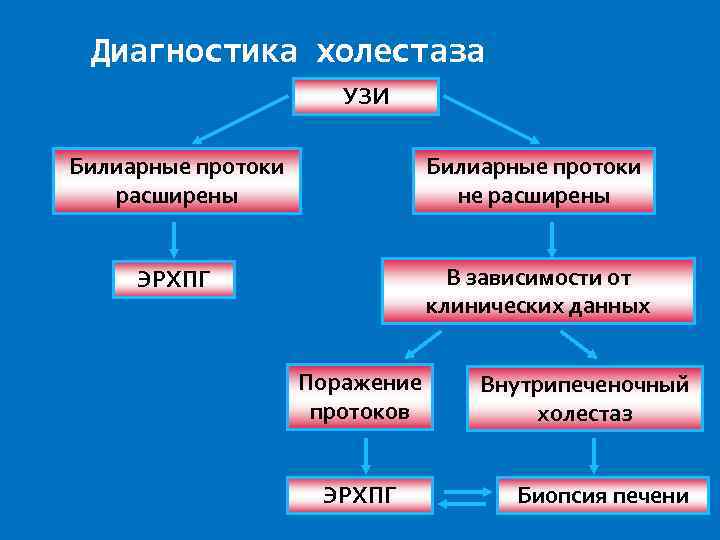 Диагностика холестаза

УЗИ

Билиарные протоки расширены

Билиарные протоки не расширены

ЭРХПГ

В зависимости от клинических данных

Поражение протоков

Внутрипеченочный холестаз

ЭРХПГ

Биопсия печени